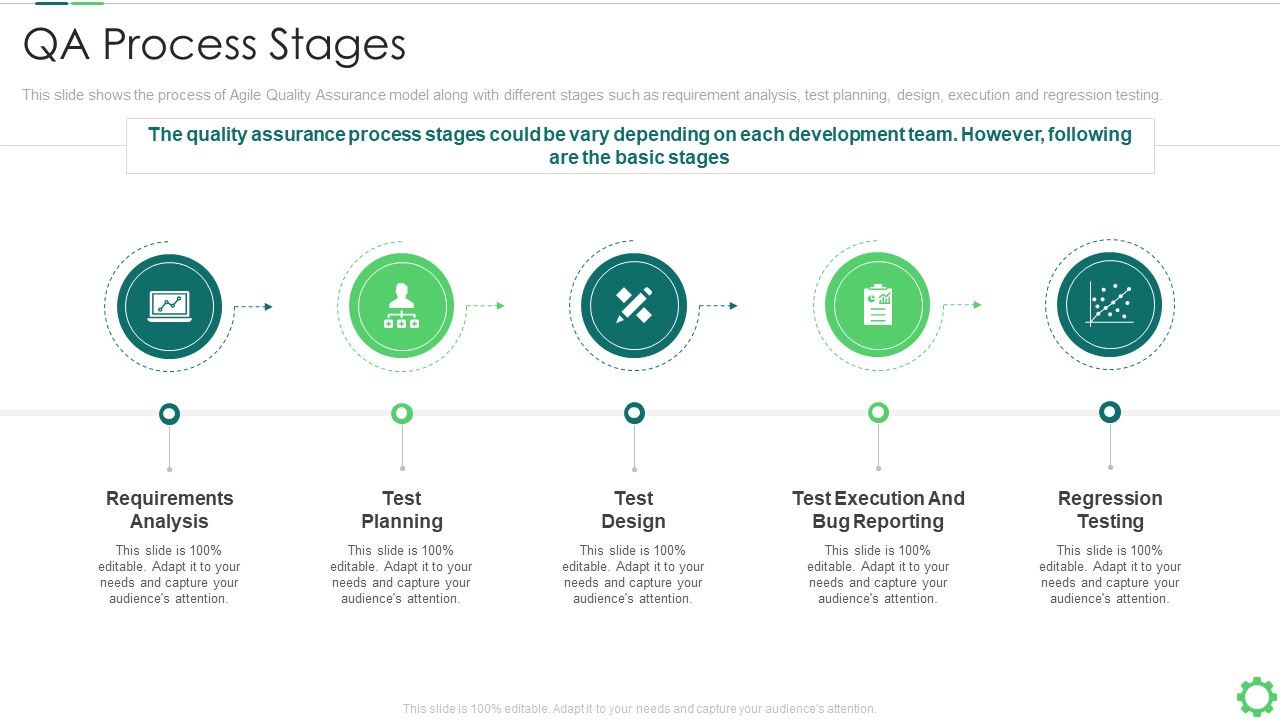 QA Process Stages

This slide shows the process of Agile Quality Assurance model along with different stages such as requirement analysis, test planning, design, execution and regression testing.

The quality assurance process stages could be vary depending on each development team. However, following are the basic stages

Requirements Analysis

This slide is 100% editable. Adapt it to your needs and capture your audience's attention.

Test Planning

This slide is 100% editable. Adapt it to your needs and capture your audience's attention.

Test Design

This slide is 100% editable. Adapt it to your needs and capture your audience's attention.

Test Execution And Bug Reporting

This slide is 100% editable. Adapt it to your needs and capture your audience's attention.

Regression Testing

This slide is 100% editable. Adapt it to your needs and capture your audience's attention.

This slide is 100% editable. Adapt it to your needs and capture your audience's attention.